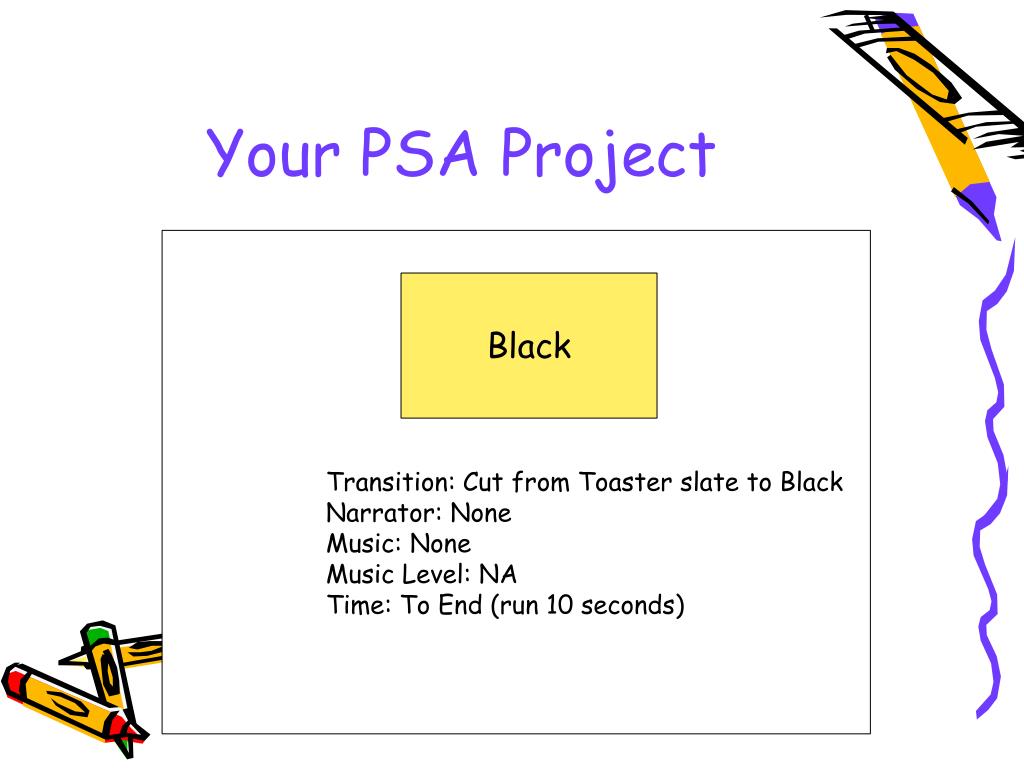 Your PSA Project

Black

Transition: Cut from Toaster slate to Black
Narrator: None
Music: None
Music Level: NA
Time: To End (run 10 seconds)